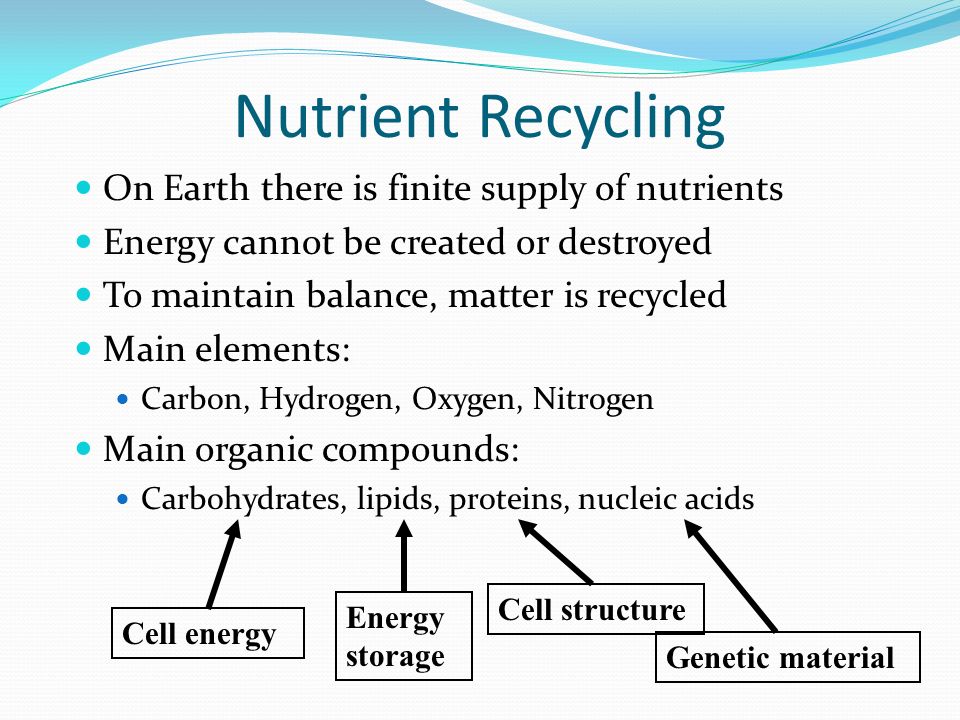 Nutrient Recycling

On Earth there is finite supply of nutrients

Energy cannot be created or destroyed

To maintain balance, matter is recycled

Main elements:

Carbon, Hydrogen, Oxygen, Nitrogen

Main organic compounds:

Carbohydrates, lipids, proteins, nucleic acids

Cell energy

Energy storage

Cell structure

Genetic material